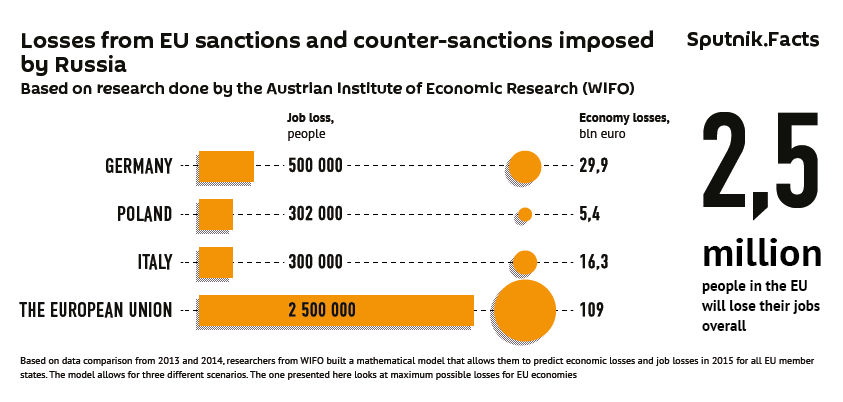 Losses from EU sanctions and counter-sanctions imposed by Russia

Sputnik.Facts

Based on research done by the Austrian Institute of Economic Research (WIFO)

| | Job loss, people | Economy losses, bln euro |
|---|---|---|
| GERMANY | 500 000 | 29,9 |
| POLAND | 302 000 | 5,4 |
| ITALY | 300 000 | 16,3 |
| THE EUROPEAN UNION | 2 500 000 | 109 |

2,5 million people in the EU will lose their jobs overall

Based on data comparison from 2013 and 2014, researchers from WIFO built a mathematical model that allows them to predict economic losses and job losses in 2015 for all EU member states. The model allows for three different scenarios. The one presented here looks at maximum possible losses for EU economies